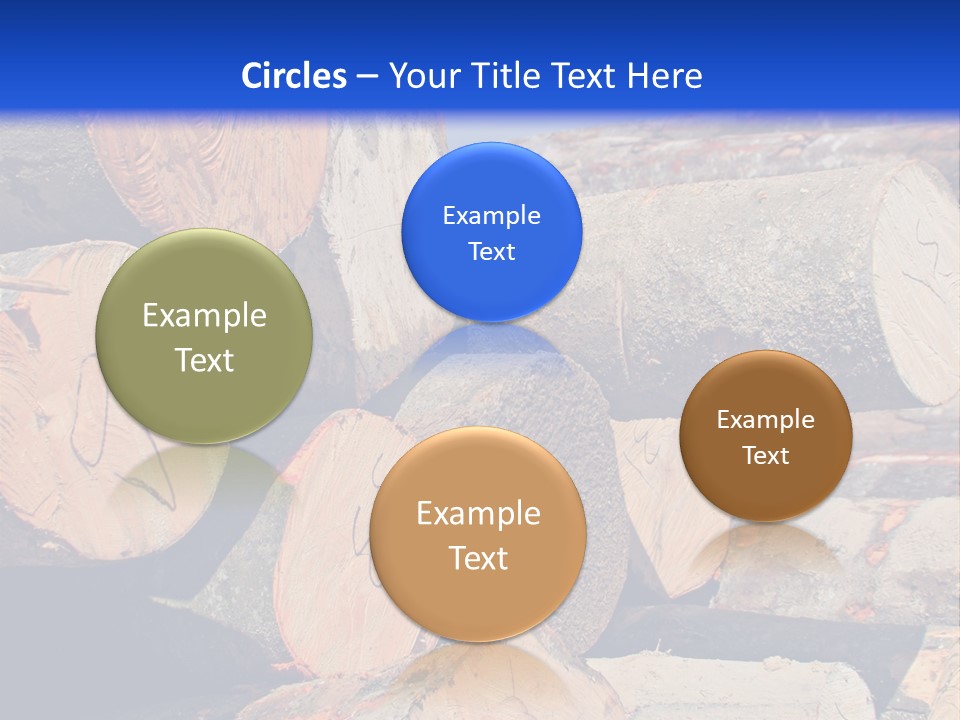 Circles – Your Title Text Here

Example Text

Example Text

Example Text

Example Text